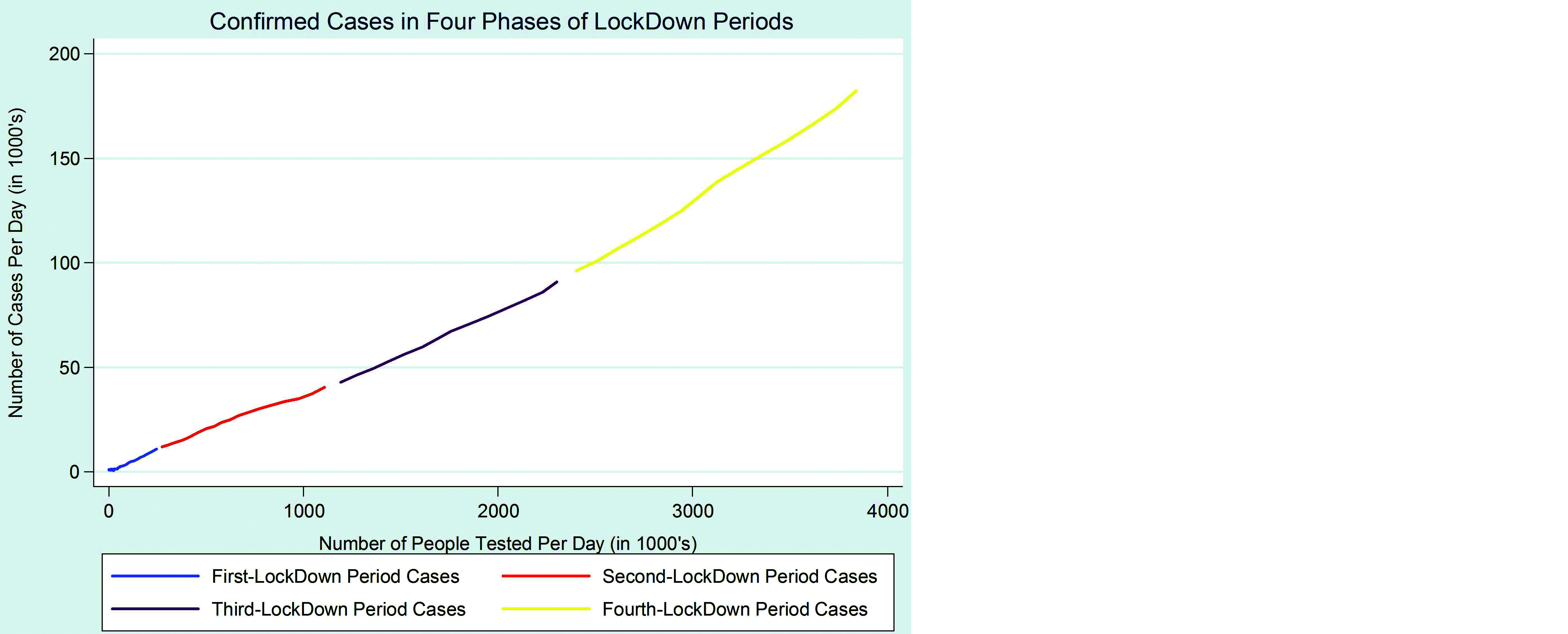 Confirmed Cases in Four Phases of LockDown Periods

Number of Cases Per Day (in 1000's)

200
150
100
50
0

0
1000
2000
3000
4000

Number of People Tested Per Day (in 1000's)

First-LockDown Period Cases
Second-LockDown Period Cases
Third-LockDown Period Cases
Fourth-LockDown Period Cases